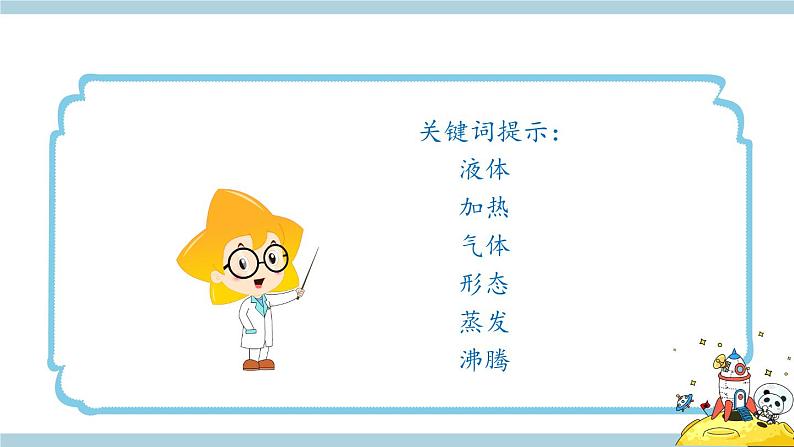 关键词提示：

液体

加热

气体

形态

蒸发

沸腾